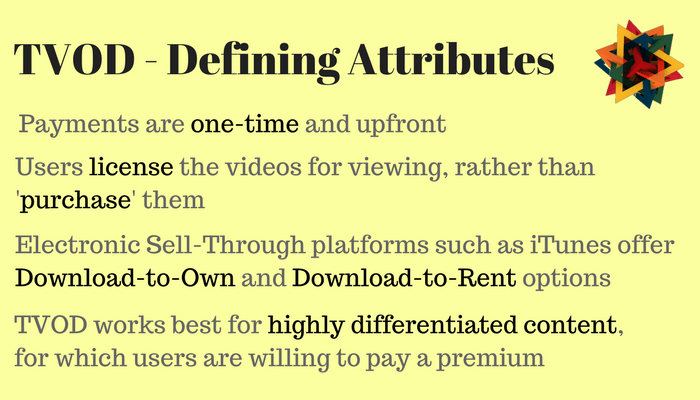 TVOD - Defining Attributes

Payments are one-time and upfront

Users license the videos for viewing, rather than 'purchase' them

Electronic Sell-Through platforms such as iTunes offer Download-to-Own and Download-to-Rent options

TVOD works best for highly differentiated content, for which users are willing to pay a premium